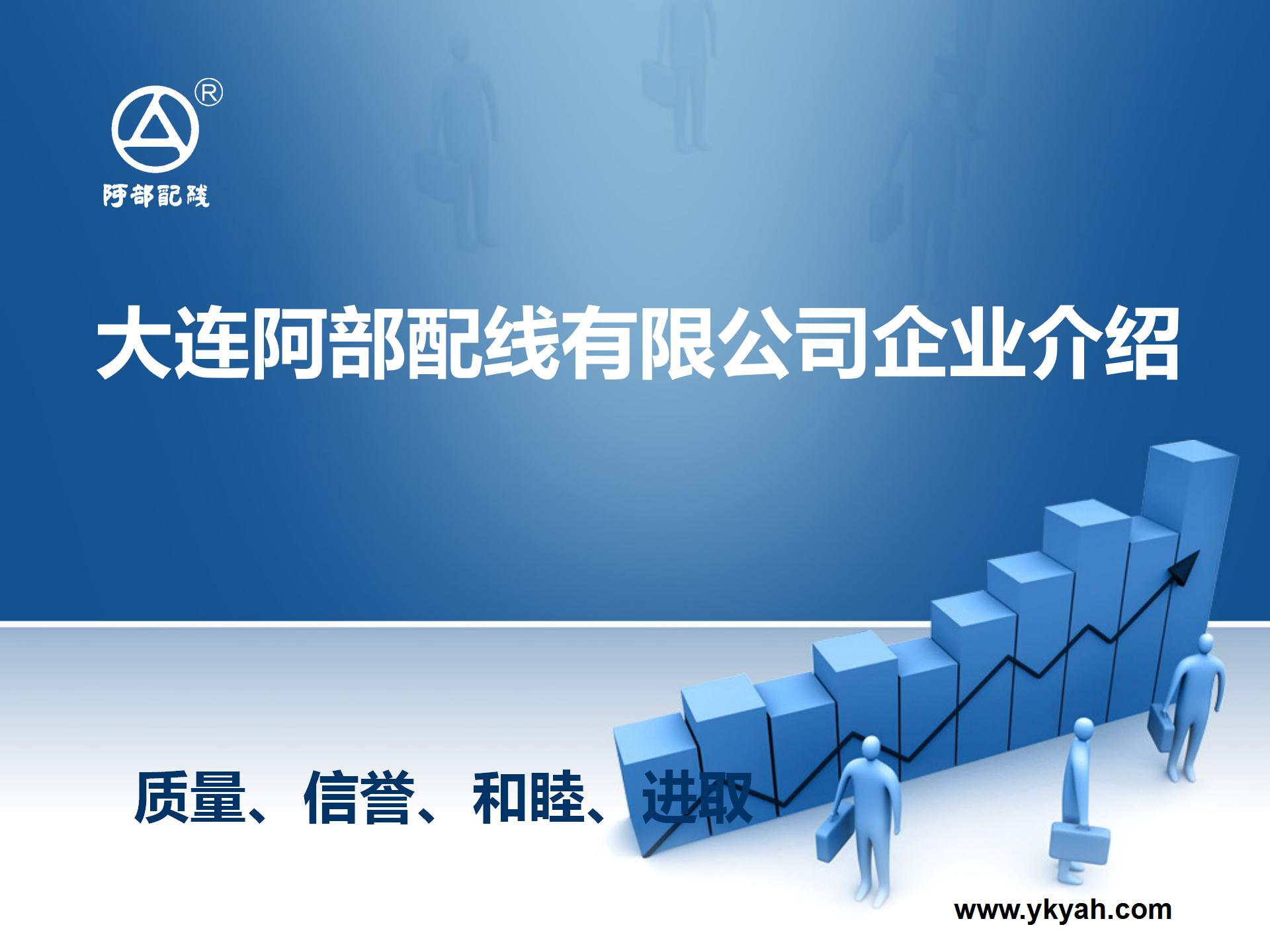 ®
阿部配线

大连阿部配线有限公司企业介绍

质量、信誉、和睦、进取

www.ykyah.com